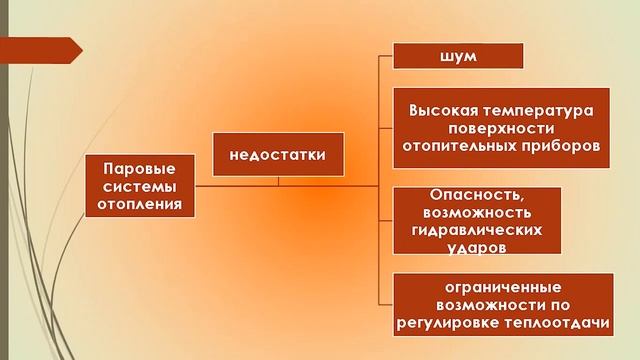 Паровые системы отопления

недостатки

шум

Высокая температура поверхности отопительных приборов

Опасность, возможность гидравлических ударов

ограниченные возможности по регулировке теплоотдачи